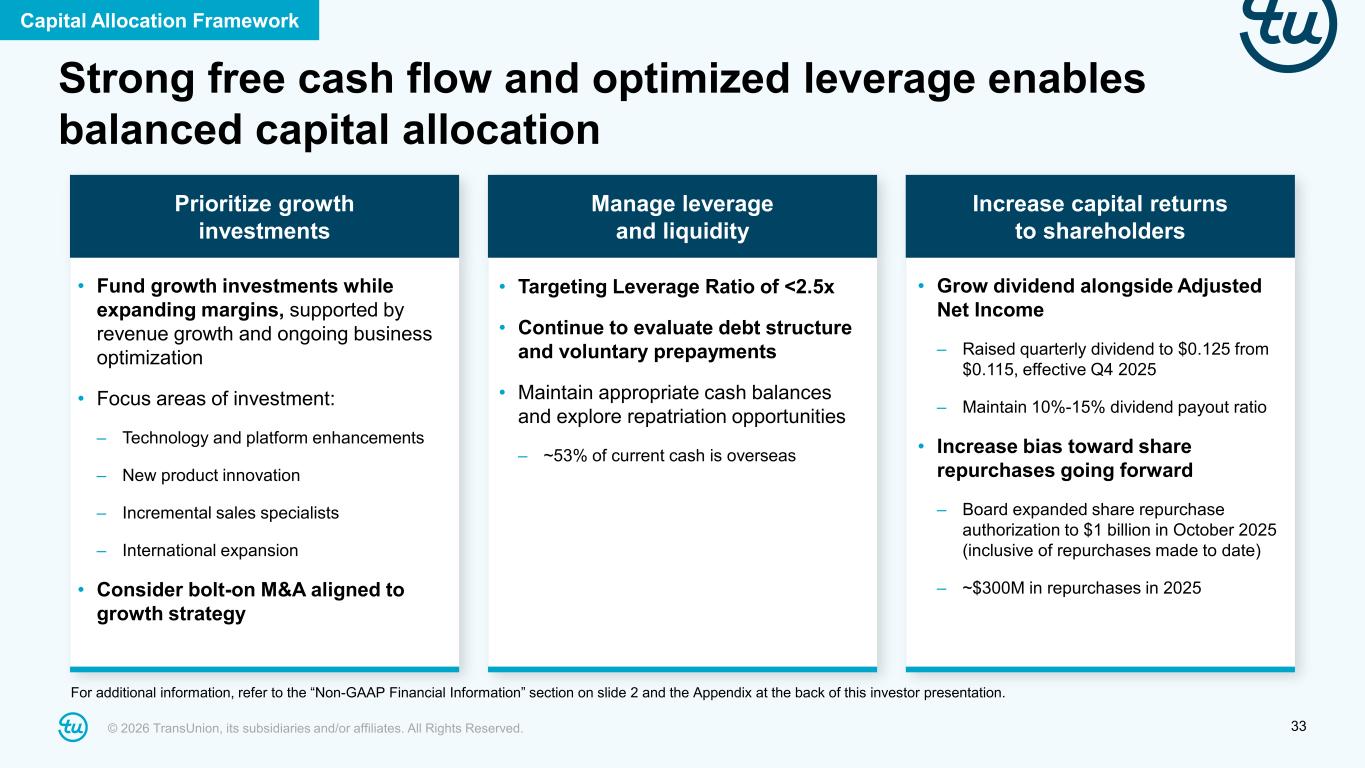 Capital Allocation Framework

tu

Strong free cash flow and optimized leverage enables balanced capital allocation

Prioritize growth investments

• Fund growth investments while expanding margins, supported by revenue growth and ongoing business optimization

• Focus areas of investment:

– Technology and platform enhancements

– New product innovation

– Incremental sales specialists

– International expansion

• Consider bolt-on M&A aligned to growth strategy

Manage leverage and liquidity

• Targeting Leverage Ratio of <2.5x

• Continue to evaluate debt structure and voluntary prepayments

• Maintain appropriate cash balances and explore repatriation opportunities

– ~53% of current cash is overseas

Increase capital returns to shareholders

• Grow dividend alongside Adjusted Net Income

– Raised quarterly dividend to \$0.125 from \$0.115, effective Q4 2025

– Maintain 10%-15% dividend payout ratio

• Increase bias toward share repurchases going forward

– Board expanded share repurchase authorization to \$1 billion in October 2025 (inclusive of repurchases made to date)

– ~\$300M in repurchases in 2025

For additional information, refer to the “Non-GAAP Financial Information” section on slide 2 and the Appendix at the back of this investor presentation.

tu © 2026 TransUnion, its subsidiaries and/or affiliates. All Rights Reserved.

33